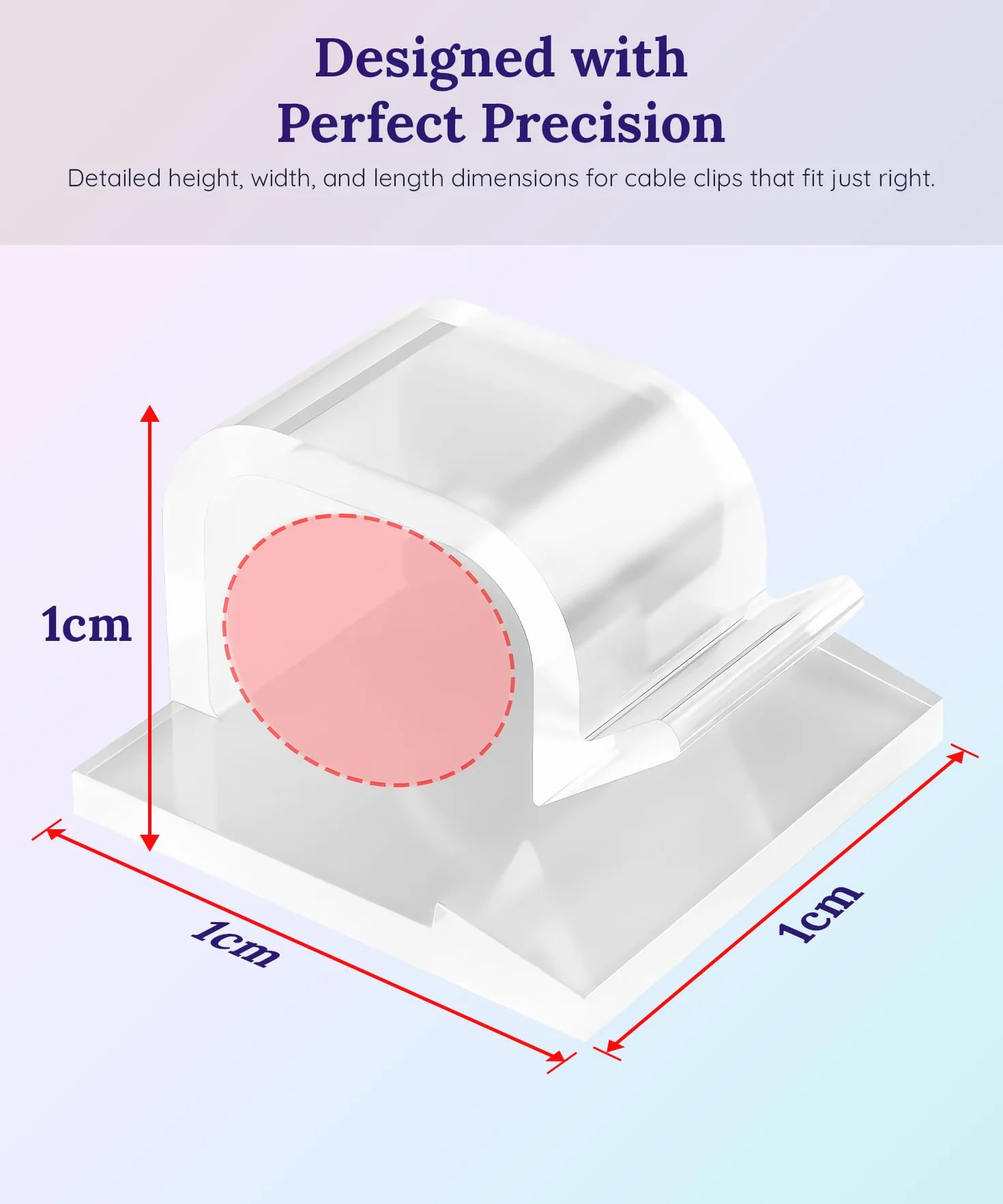 Designed with
Perfect Precision

Detailed height, width, and length dimensions for cable clips that fit just right.

1cm

1cm

1cm